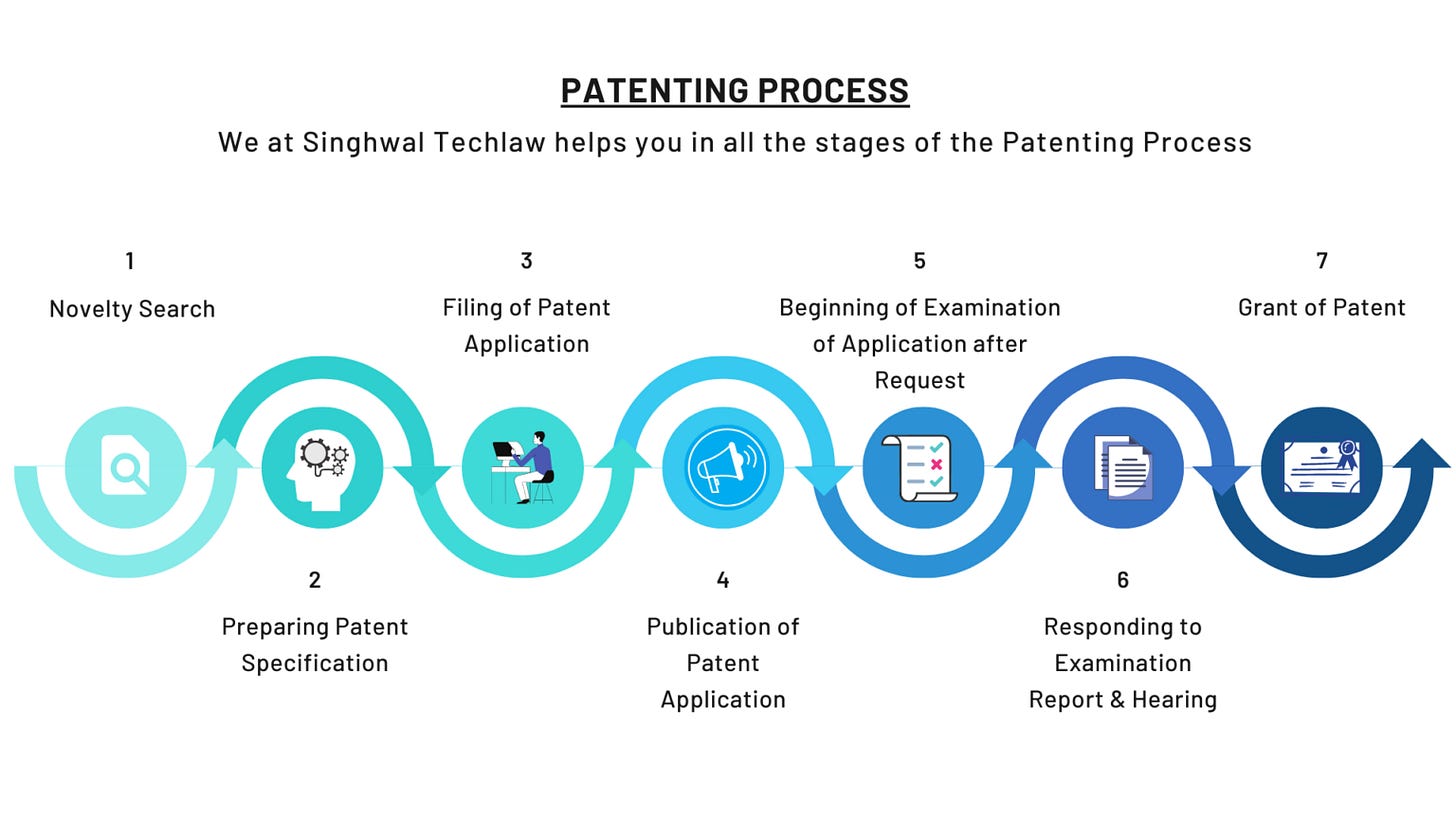 PATENTING PROCESS

We at Singhwal Techlaw helps you in all the stages of the Patenting Process

1

Novelty Search

2

Preparing Patent Specification

3

Filing of Patent Application

4

Publication of Patent Application

5

Beginning of Examination of Application after Request

6

Responding to Examination Report & Hearing

7

Grant of Patent